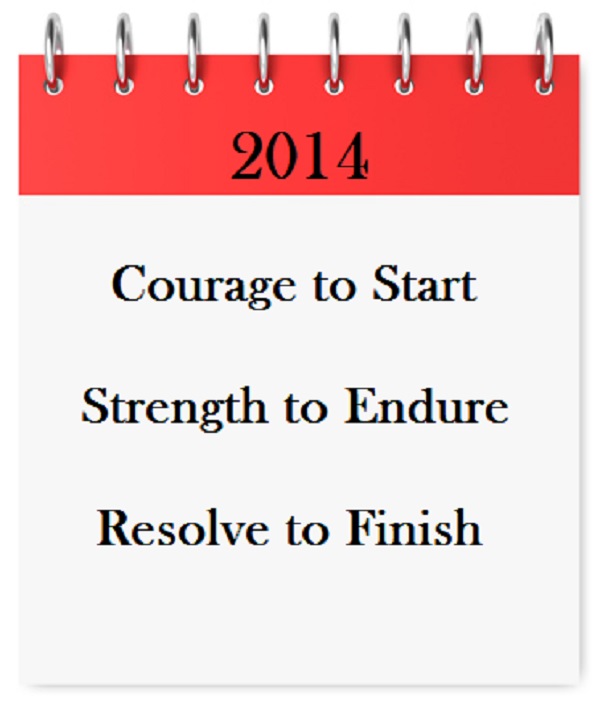 2014

Courage to Start

Strength to Endure

Resolve to Finish